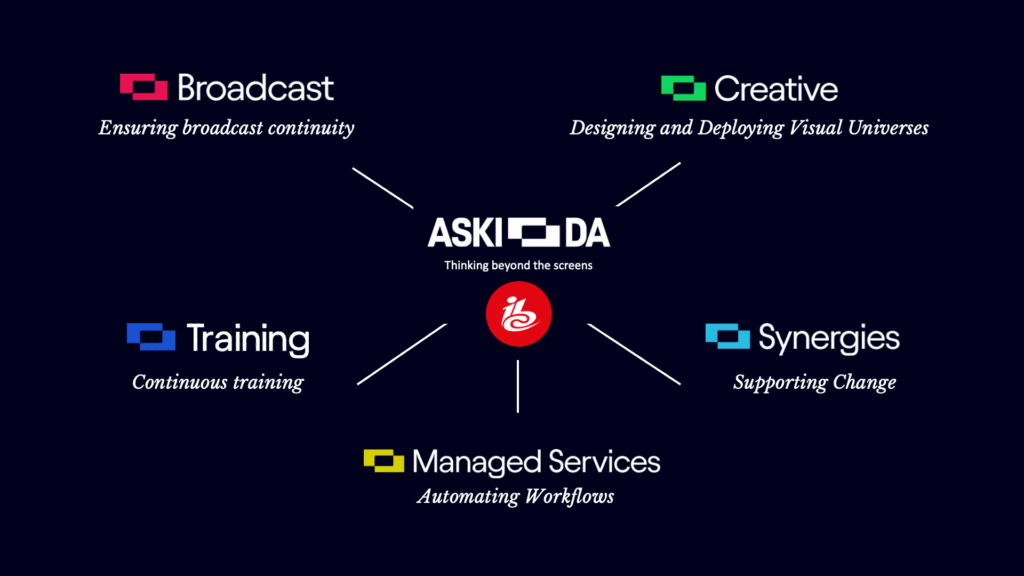 Broadcast
Ensuring broadcast continuity

Creative
Designing and Deploying Visual Universes

ASKI DA
Thinking beyond the screens

Training
Continuous training

Synergies
Supporting Change

Managed Services
Automating Workflows